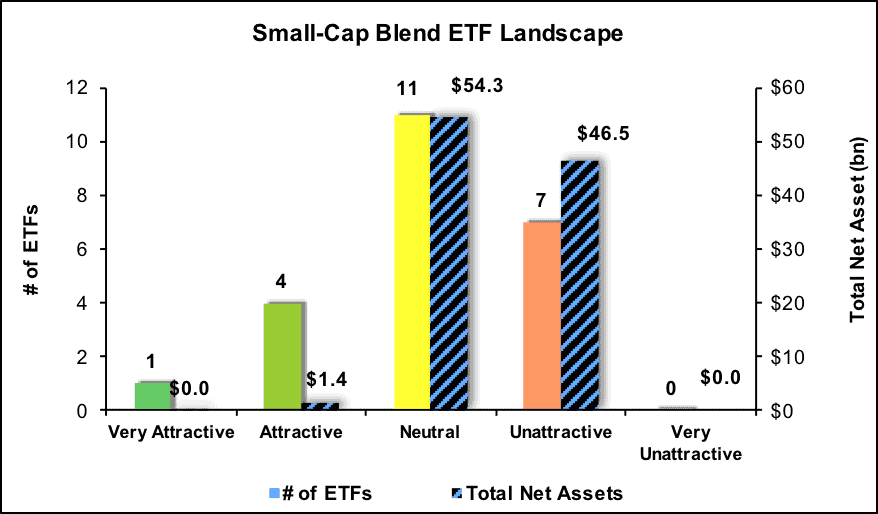 Small-Cap Blend ETF Landscape

# of ETFs

12
10
8
6
4
2
0

Total Net Asset (bn)

$60
$50
$40
$30
$20
$10
$0

1
$0.0
4
$1.4
11
$54.3
7
$46.5
0
$0.0

Very Attractive
Attractive
Neutral
Unattractive
Very Unattractive

# of ETFs
Total Net Assets